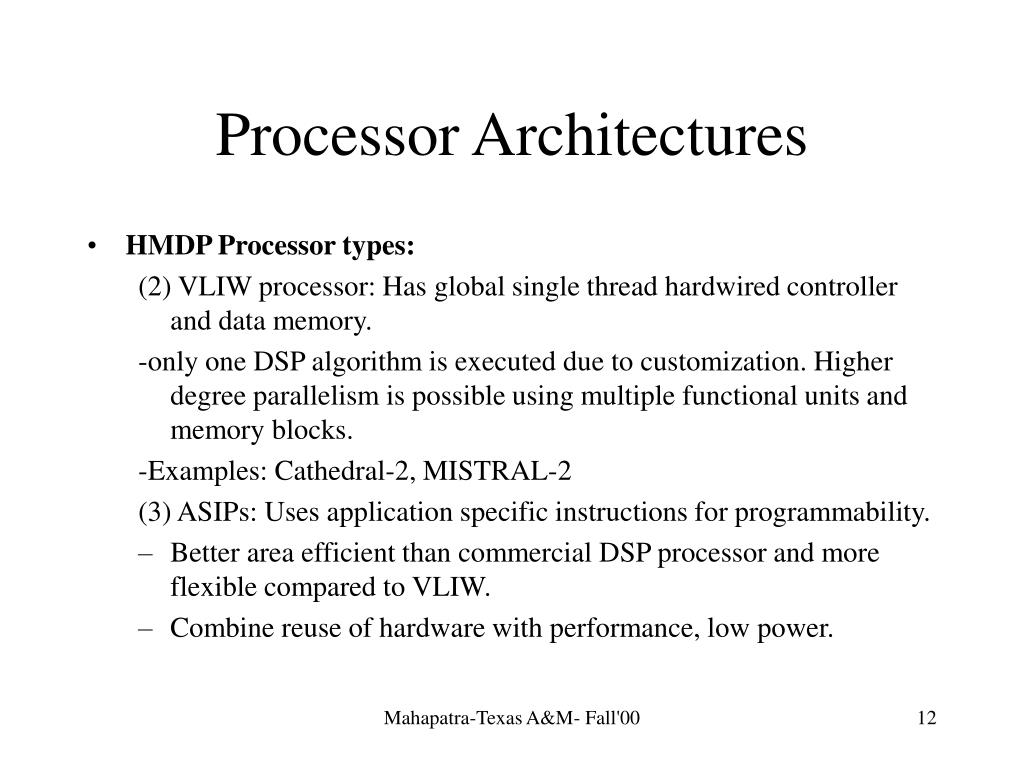 Processor Architectures

• HMDP Processor types:

(2) VLIW processor: Has global single thread hardwired controller and data memory.

-only one DSP algorithm is executed due to customization. Higher degree parallelism is possible using multiple functional units and memory blocks.

-Examples: Cathedral-2, MISTRAL-2

(3) ASIPs: Uses application specific instructions for programmability.

– Better area efficient than commercial DSP processor and more flexible compared to VLIW.

– Combine reuse of hardware with performance, low power.

Mahapatra-Texas A&M- Fall'00

12